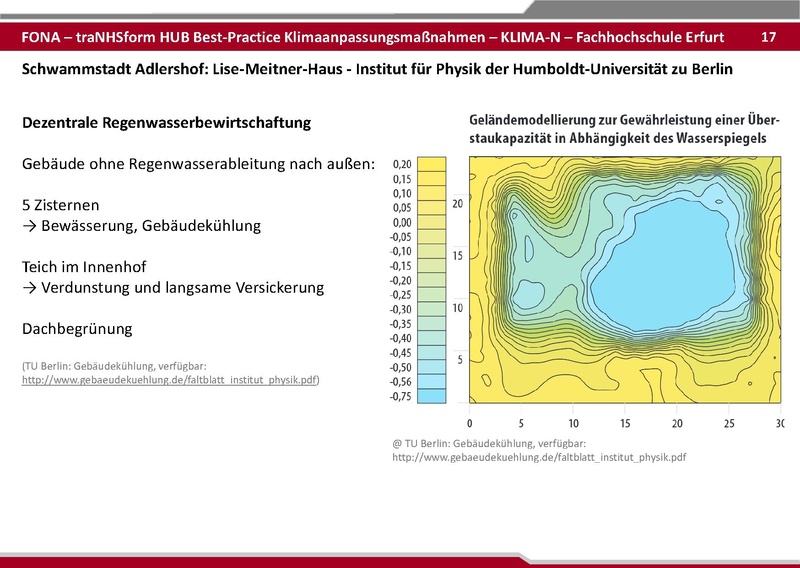 FONA – traNHSform HUB Best-Practice Klimaanpassungsmaßnahmen – KLIMA-N – Fachhochschule Erfurt 17

Schwammstadt Adlershof: Lise-Meitner-Haus - Institut für Physik der Humboldt-Universität zu Berlin

Dezentrale Regenwasserbewirtschaftung

Gebäude ohne Regenwasserableitung nach außen:

5 Zisternen
→ Bewässerung, Gebäudekühlung

Teich im Innenhof
→ Verdunstung und langsame Versickerung

Dachbegrünung

(TU Berlin: Gebäudekühlung, verfügbar: http://www.gebaeudekuehlung.de/faltblatt_institut_physik.pdf)

Geländemodellierung zur Gewährleistung einer Überstaukapazität in Abhängigkeit des Wasserspiegels

0,20
0,15
0,10
0,05
0,00
-0,05
-0,10
-0,15
-0,20
-0,25
-0,30
-0,35
-0,40
-0,45
-0,50
-0,56
-0,75

20
15
10
5

0 5 10 15 20 25 30

@ TU Berlin: Gebäudekühlung, verfügbar: http://www.gebaeudekuehlung.de/faltblatt_institut_physik.pdf